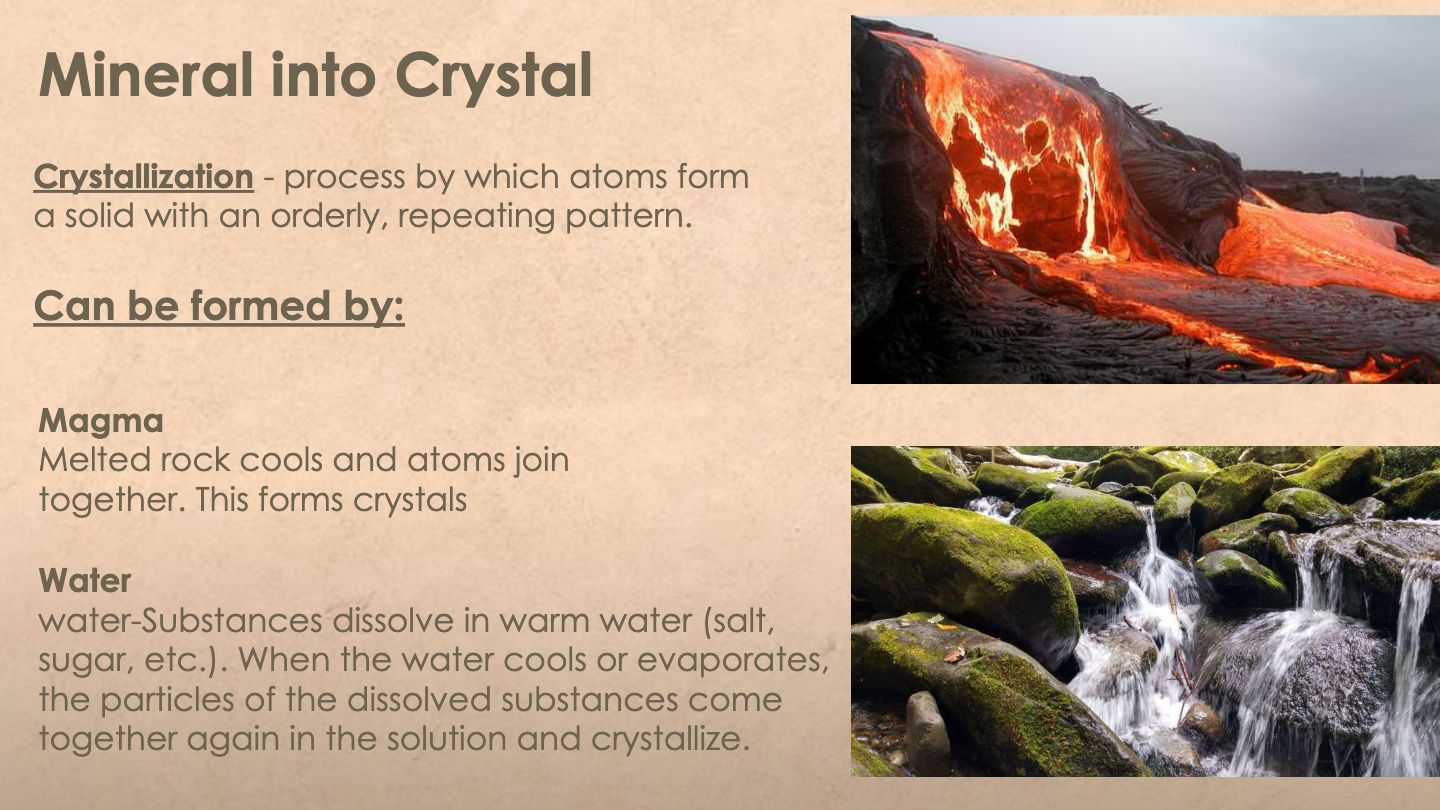 Mineral into Crystal

Crystallization - process by which atoms form a solid with an orderly, repeating pattern.

Can be formed by:

Magma
Melted rock cools and atoms join together. This forms crystals

Water
water-Substances dissolve in warm water (salt, sugar, etc.). When the water cools or evaporates, the particles of the dissolved substances come together again in the solution and crystallize.